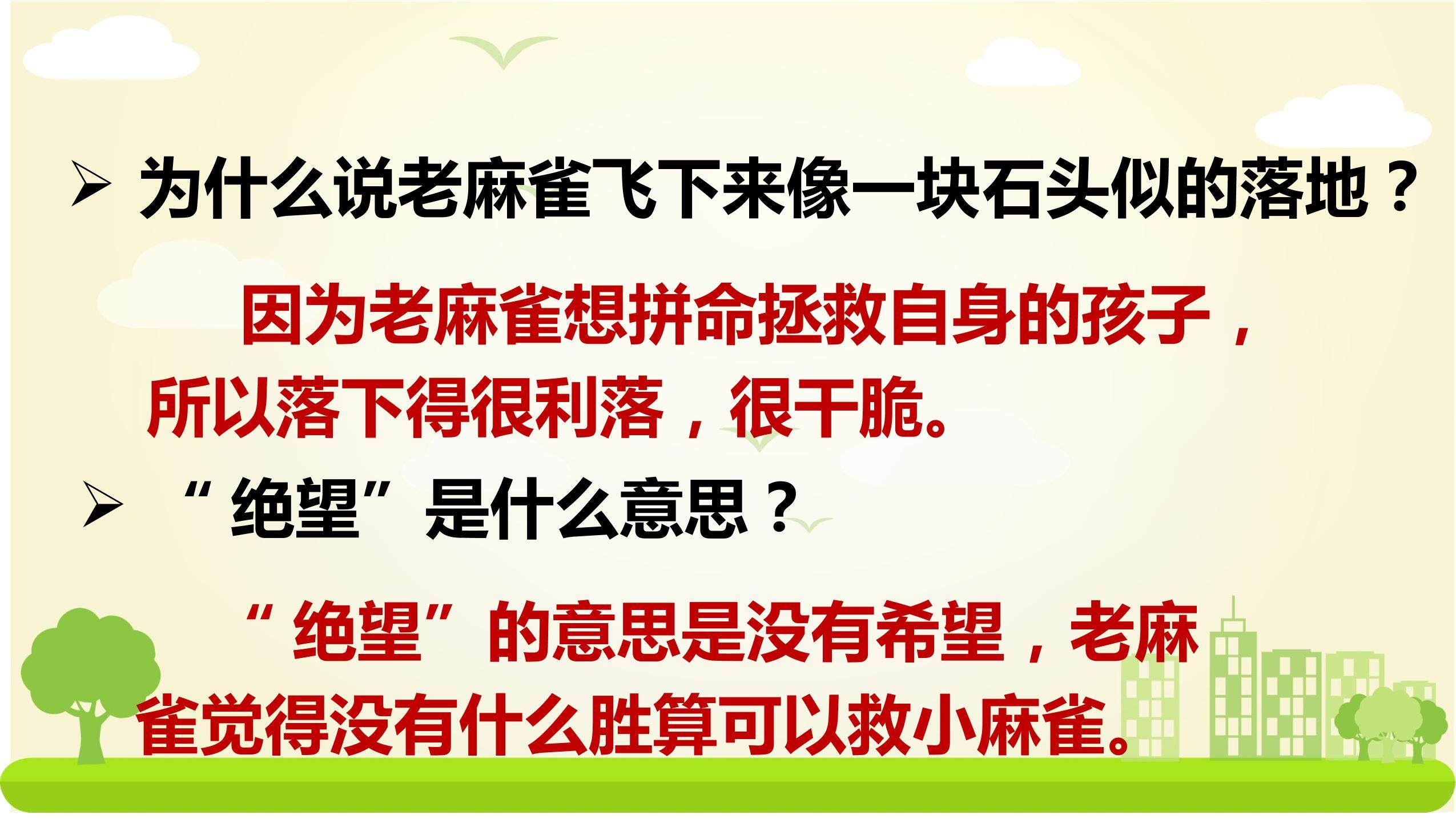 ➢ 为什么说老麻雀飞下来像一块石头似的落地？

因为老麻雀想拼命拯救自身的孩子，所以落下得很利落，很干脆。

➢ “绝望”是什么意思？

“绝望”的意思是没有希望，老麻雀觉得没有什么胜算可以救小麻雀。